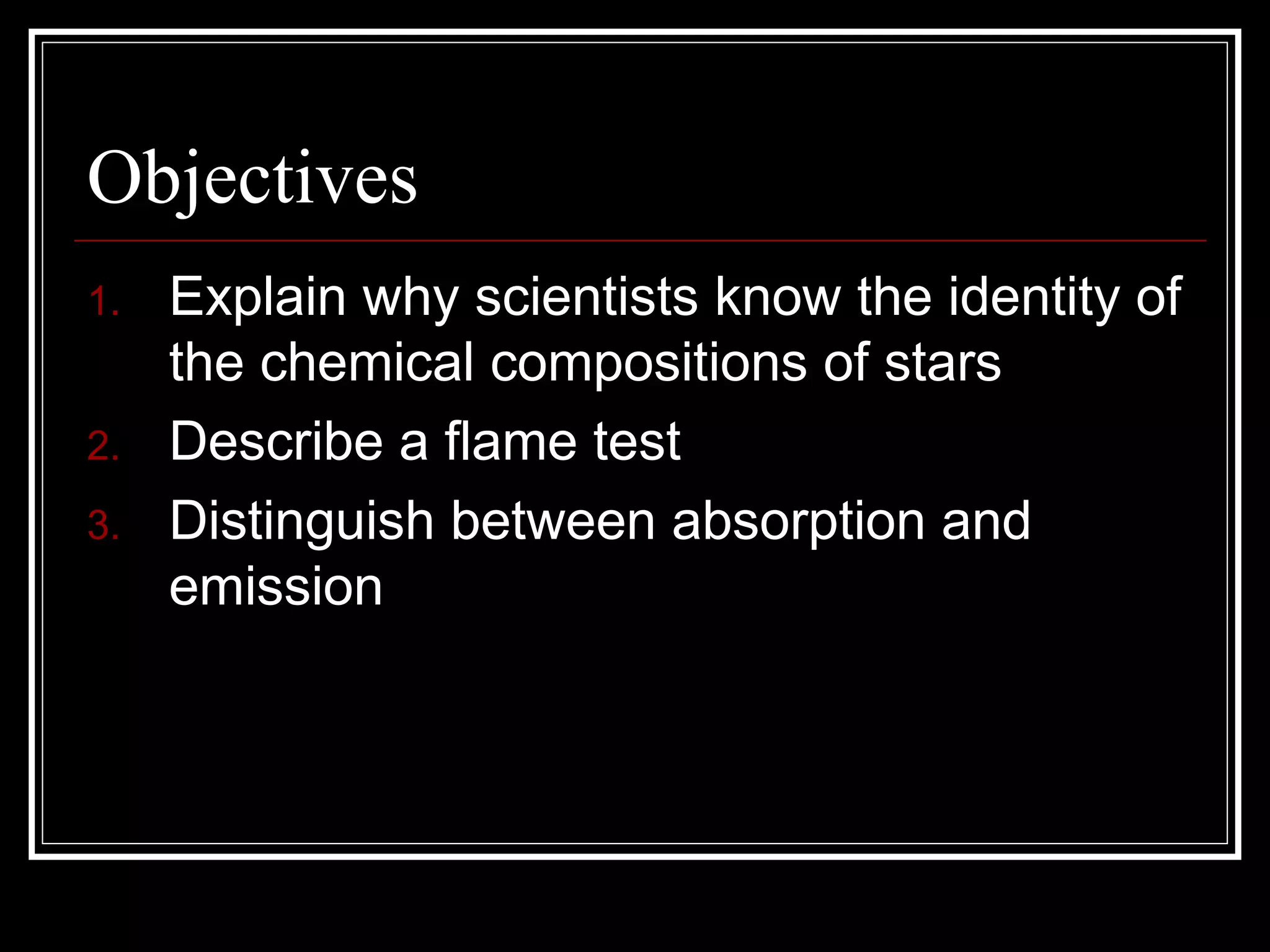 Objectives

1. Explain why scientists know the identity of the chemical compositions of stars
2. Describe a flame test
3. Distinguish between absorption and emission